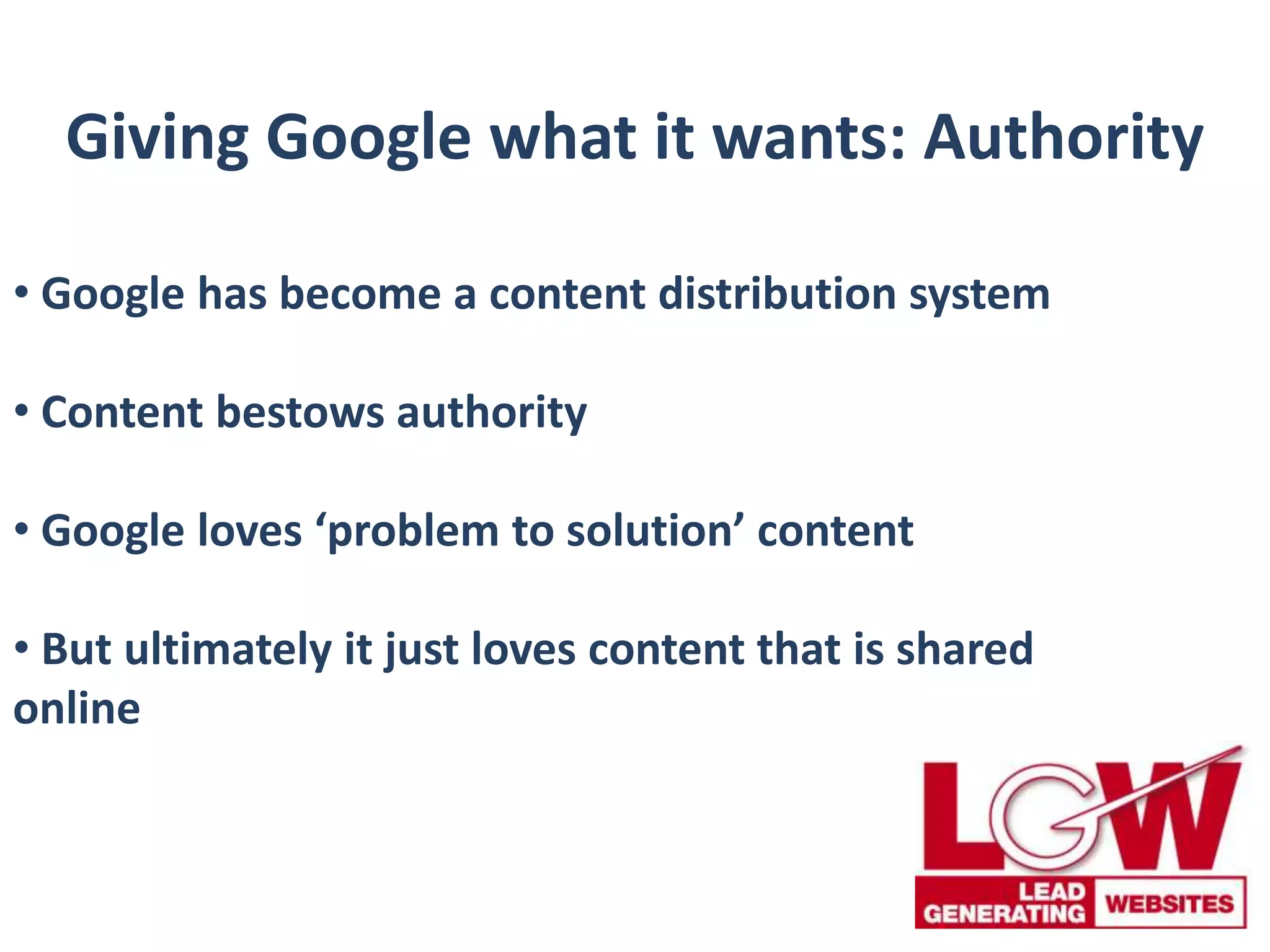 Giving Google what it wants: Authority

• Google has become a content distribution system

• Content bestows authority

• Google loves ‘problem to solution’ content

• But ultimately it just loves content that is shared online

LGW
LEAD GENERATING WEBSITES